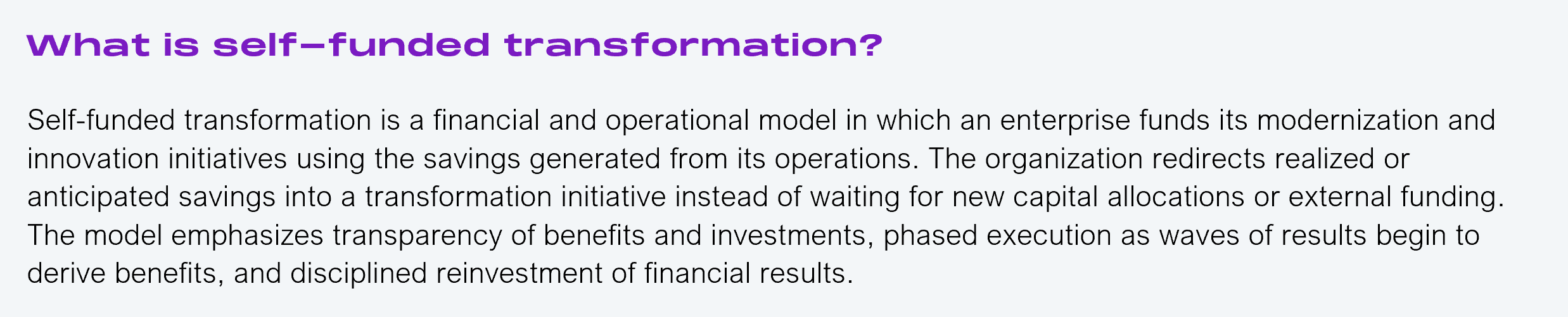 What is self-funded transformation?

Self-funded transformation is a financial and operational model in which an enterprise funds its modernization and innovation initiatives using the savings generated from its operations. The organization redirects realized or anticipated savings into a transformation initiative instead of waiting for new capital allocations or external funding. The model emphasizes transparency of benefits and investments, phased execution as waves of results begin to derive benefits, and disciplined reinvestment of financial results.